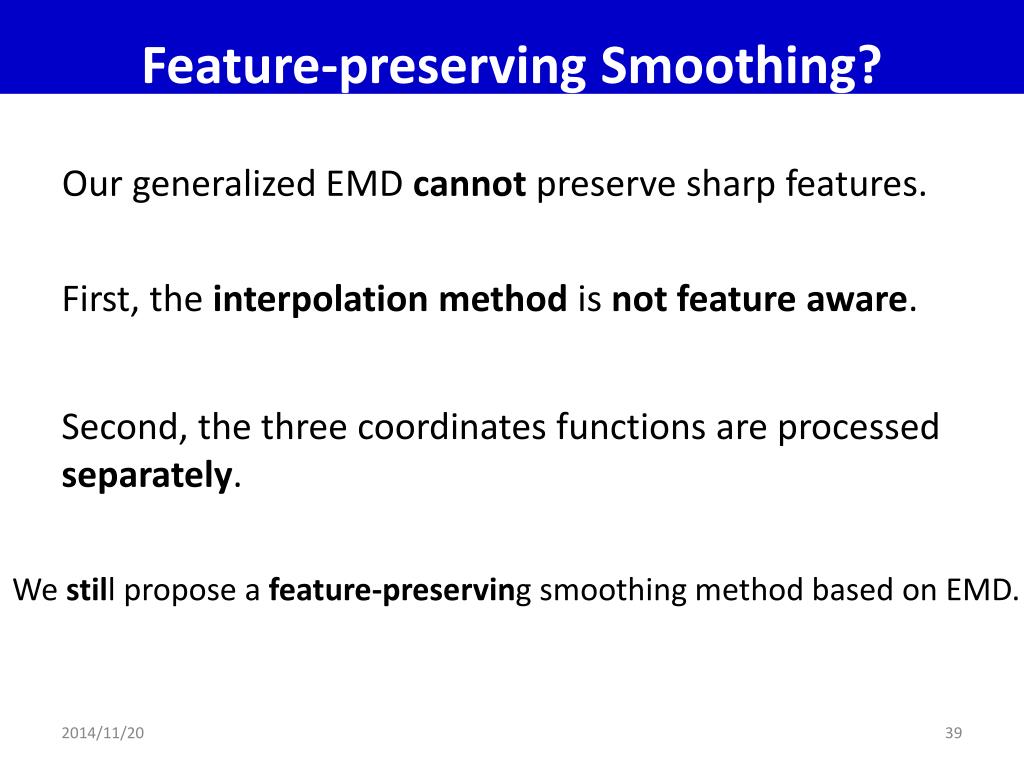 Feature-preserving Smoothing?

Our generalized EMD cannot preserve sharp features.

First, the interpolation method is not feature aware.

Second, the three coordinates functions are processed separately.

We still propose a feature-preserving smoothing method based on EMD.

2014/11/20

39